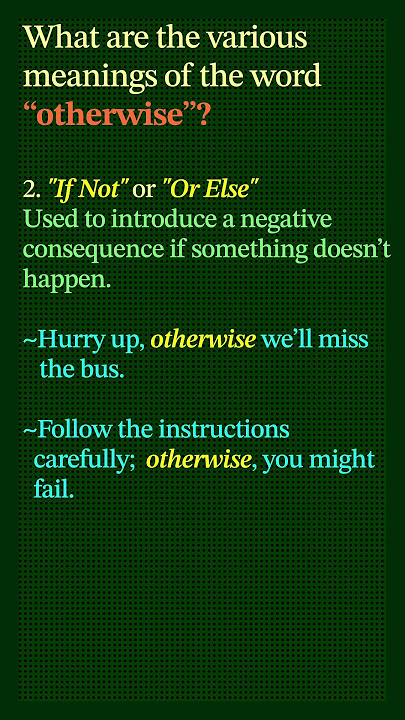 What are the various meanings of the word “otherwise”?

2. "If Not" or "Or Else"
Used to introduce a negative consequence if something doesn’t happen.

~Hurry up, otherwise we’ll miss the bus.

~Follow the instructions carefully; otherwise, you might fail.